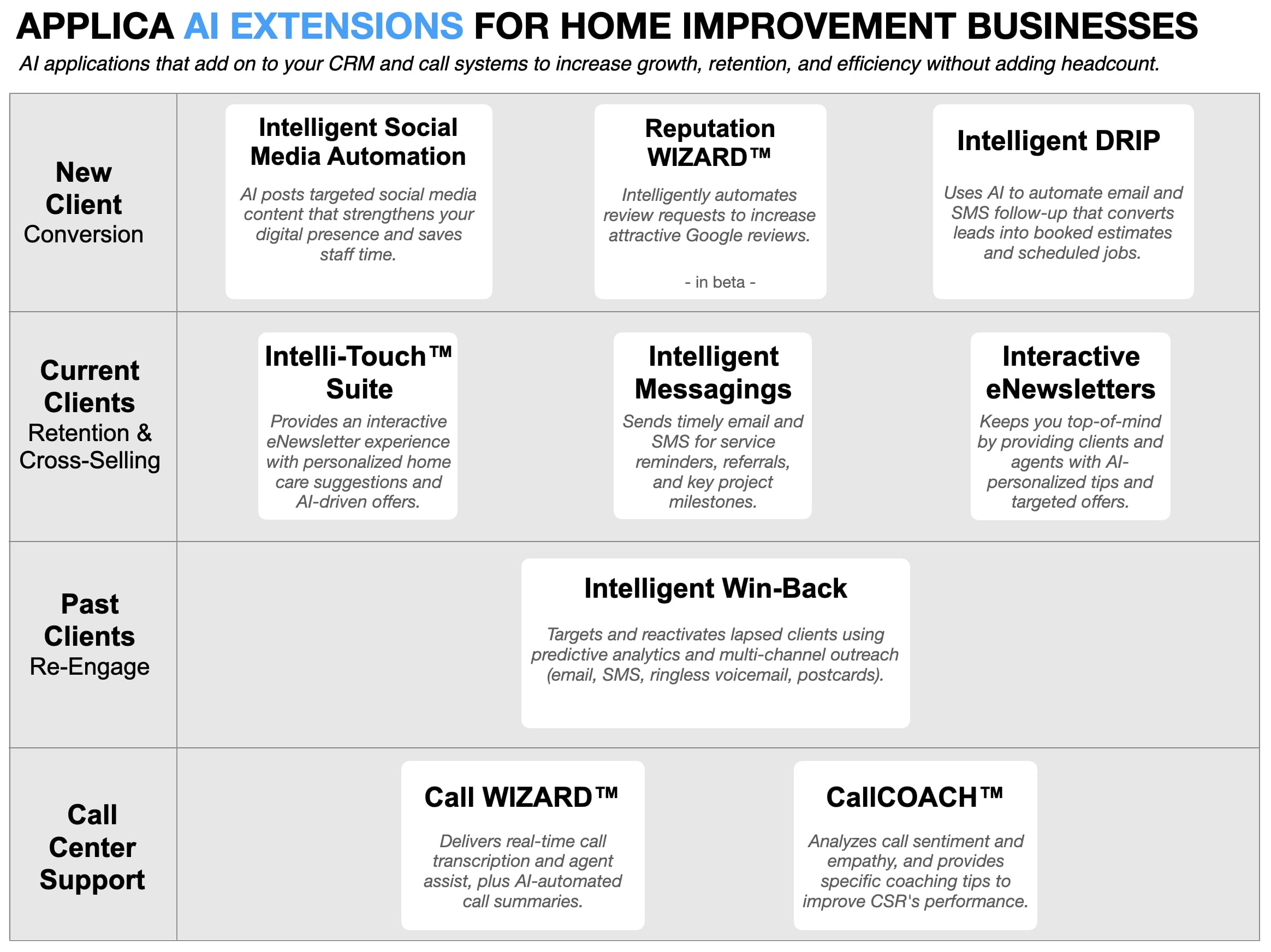 APPLICA AI EXTENSIONS FOR HOME IMPROVEMENT BUSINESSES

AI applications that add on to your CRM and call systems to increase growth, retention, and efficiency without adding headcount.

New Client Conversion

Intelligent Social Media Automation

AI posts targeted social media content that strengthens your digital presence and saves staff time.

Reputation WIZARD™

Intelligently automates review requests to increase attractive Google reviews.

- in beta -

Intelligent DRIP

Uses AI to automate email and SMS follow-up that converts leads into booked estimates and scheduled jobs.

Current Clients Retention & Cross-Selling

Intelli-Touch™ Suite

Provides an interactive eNewsletter experience with personalized home care suggestions and AI-driven offers.

Intelligent Messagings

Sends timely email and SMS for service reminders, referrals, and key project milestones.

Interactive eNewsletters

Keeps you top-of-mind by providing clients and agents with AI-personalized tips and targeted offers.

Past Clients Re-Engage

Intelligent Win-Back

Targets and reactivates lapsed clients using predictive analytics and multi-channel outreach (email, SMS, ringless voicemail, postcards).

Call Center Support

Call WIZARD™

Delivers real-time call transcription and agent assist, plus AI-automated call summaries.

CallCOACH™

Analyzes call sentiment and empathy, and provides specific coaching tips to improve CSR's performance.